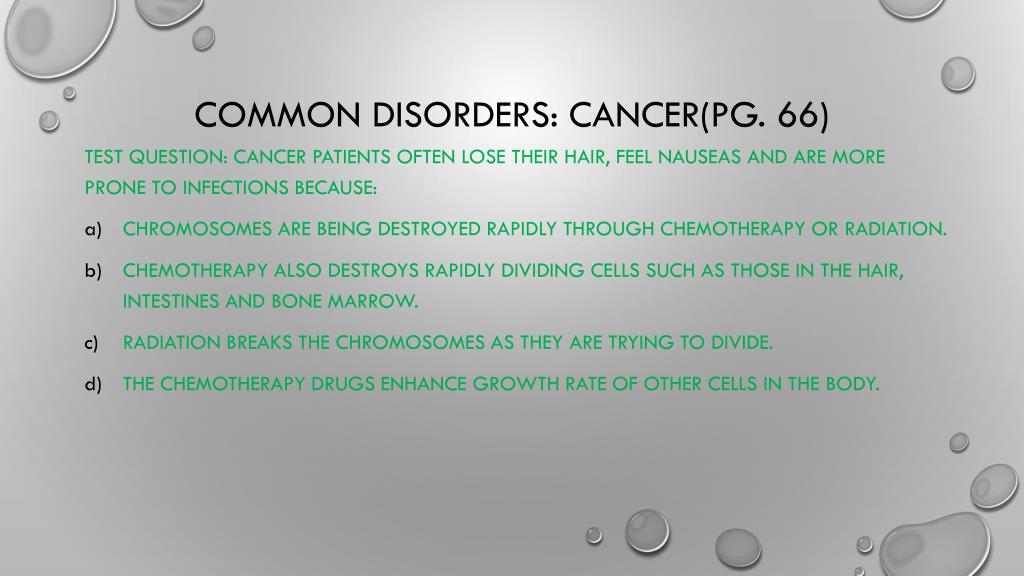 COMMON DISORDERS: CANCER(PG. 66)

TEST QUESTION: CANCER PATIENTS OFTEN LOSE THEIR HAIR, FEEL NAUSEAS AND ARE MORE PRONE TO INFECTIONS BECAUSE:

a) CHROMOSOMES ARE BEING DESTROYED RAPIDLY THROUGH CHEMOTHERAPY OR RADIATION.

b) CHEMOTHERAPY ALSO DESTROYS RAPIDLY DIVIDING CELLS SUCH AS THOSE IN THE HAIR, INTESTINES AND BONE MARROW.

c) RADIATION BREAKS THE CHROMOSOMES AS THEY ARE TRYING TO DIVIDE.

d) THE CHEMOTHERAPY DRUGS ENHANCE GROWTH RATE OF OTHER CELLS IN THE BODY.